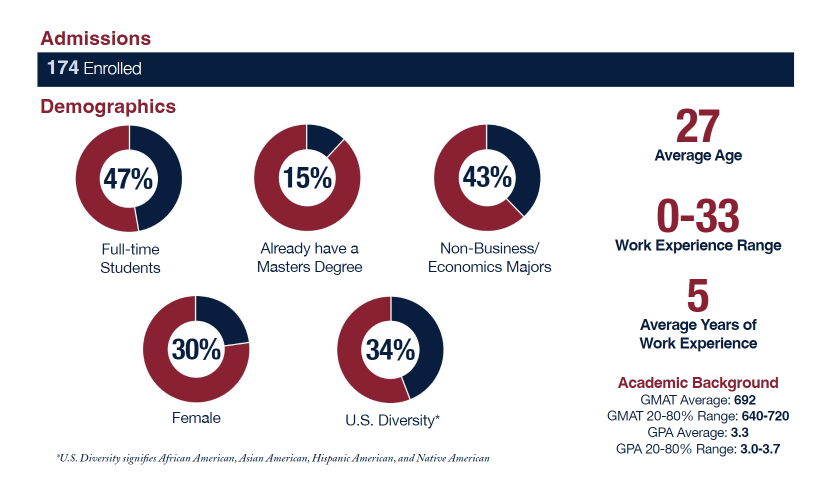 Admissions

174 Enrolled

Demographics

47%
Full-time Students

15%
Already have a Masters Degree

43%
Non-Business/ Economics Majors

30%
Female

34%
U.S. Diversity*

27
Average Age

0-33
Work Experience Range

5
Average Years of Work Experience

Academic Background
GMAT Average: 692
GMAT 20-80% Range: 640-720
GPA Average: 3.3
GPA 20-80% Range: 3.0-3.7

*U.S. Diversity signifies African American, Asian American, Hispanic American, and Native American